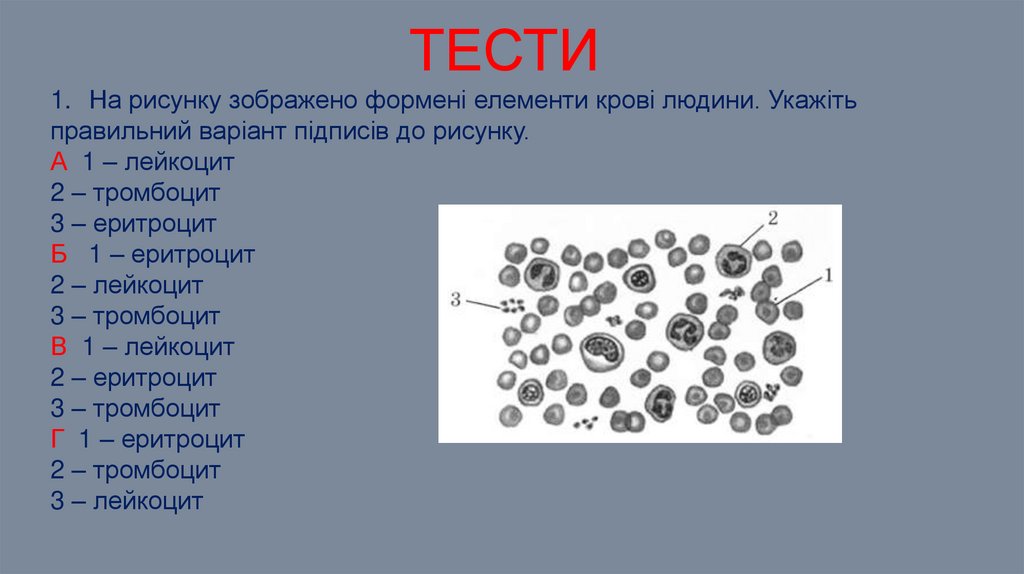 ТЕСТИ

1. На рисунку зображено формені елементи крові людини. Укажіть правильний варіант підписів до рисунку.
А 1 – лейкоцит
2 – тромбоцит
3 – еритроцит
Б 1 – еритроцит
2 – лейкоцит
3 – тромбоцит
В 1 – лейкоцит
2 – еритроцит
3 – тромбоцит
Г 1 – еритроцит
2 – тромбоцит
3 – лейкоцит

2
1
3